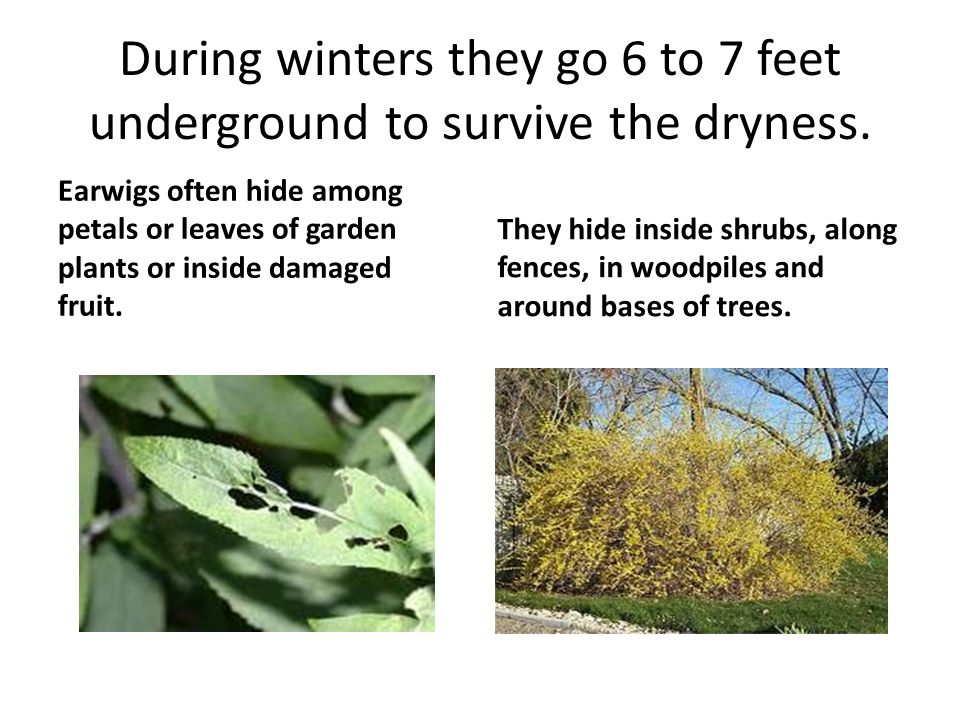 During winters they go 6 to 7 feet underground to survive the dryness.

Earwigs often hide among petals or leaves of garden plants or inside damaged fruit.

They hide inside shrubs, along fences, in woodpiles and around bases of trees.